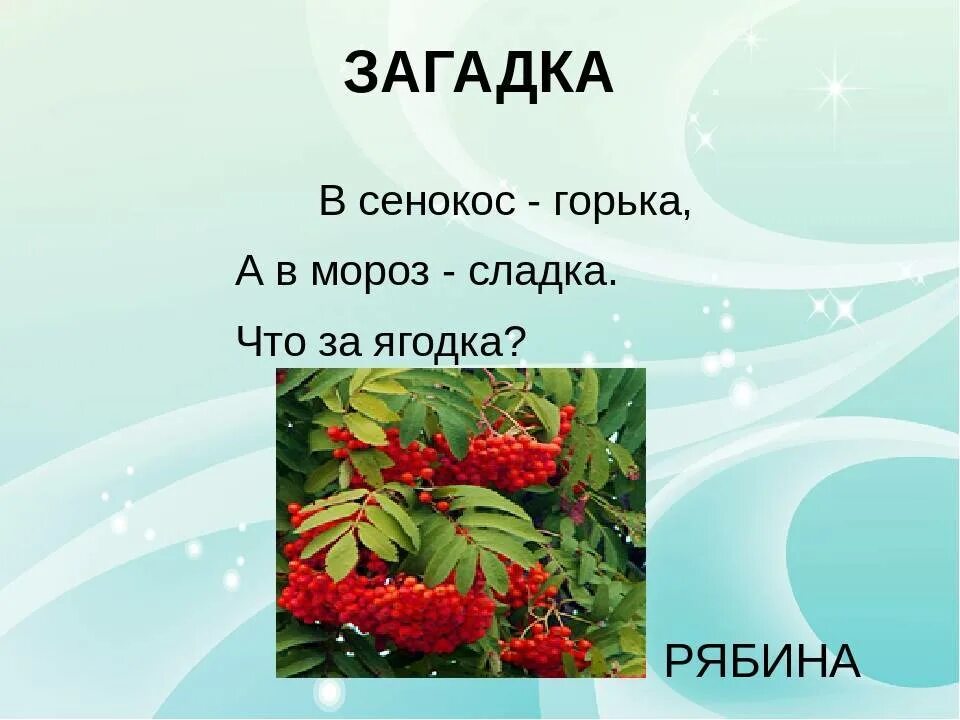 ЗАГАДКА

В сенокос - горька,
А в мороз - сладка.
Что за ягодка?

РЯБИНА